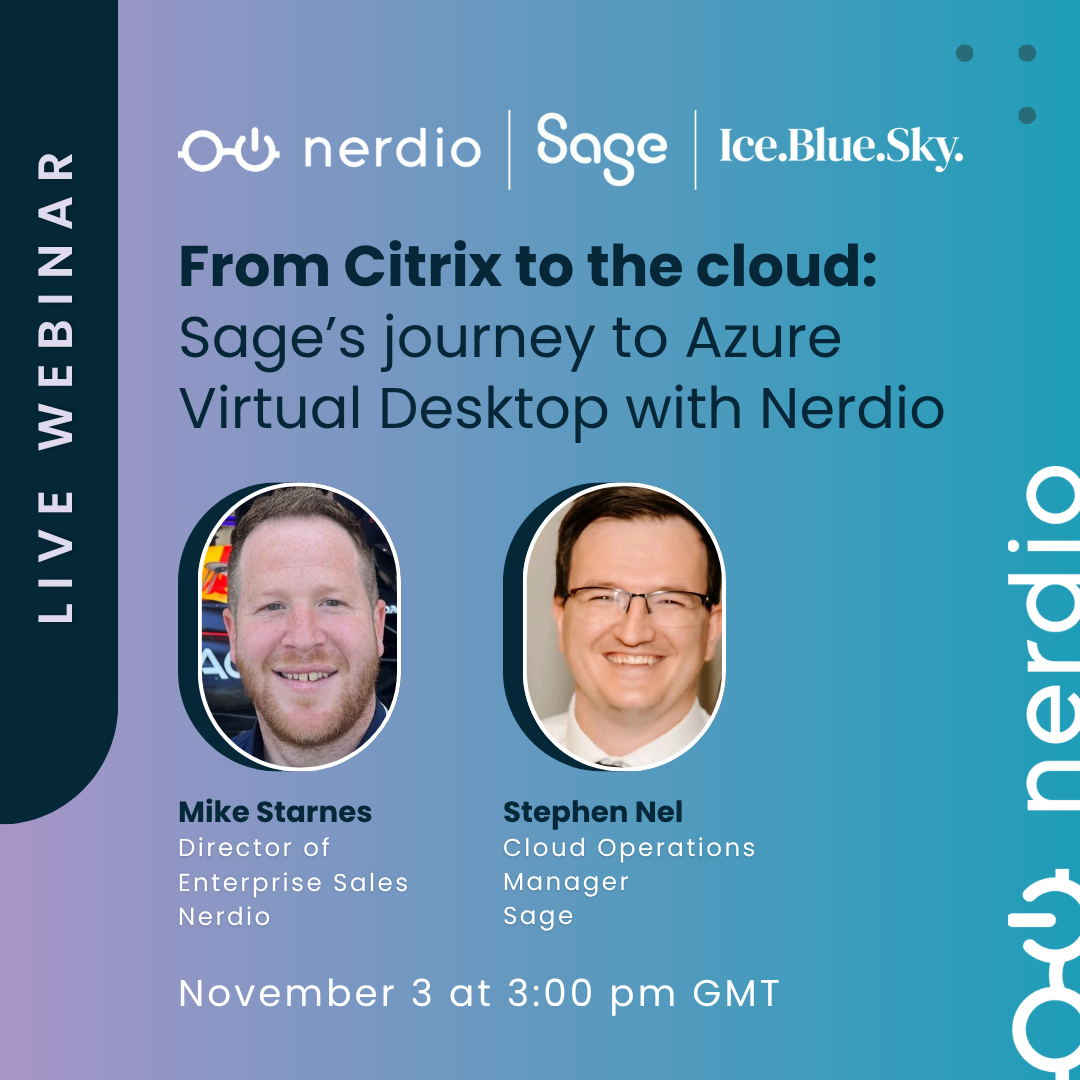 LIVE WEBINAR

nerdio | Sage | Ice.Blue.Sky.

From Citrix to the cloud:
Sage's journey to Azure Virtual Desktop with Nerdio

Mike Starnes
Director of Enterprise Sales
Nerdio

Stephen Nel
Cloud Operations Manager
Sage

November 3 at 3:00 pm GMT

nerdio